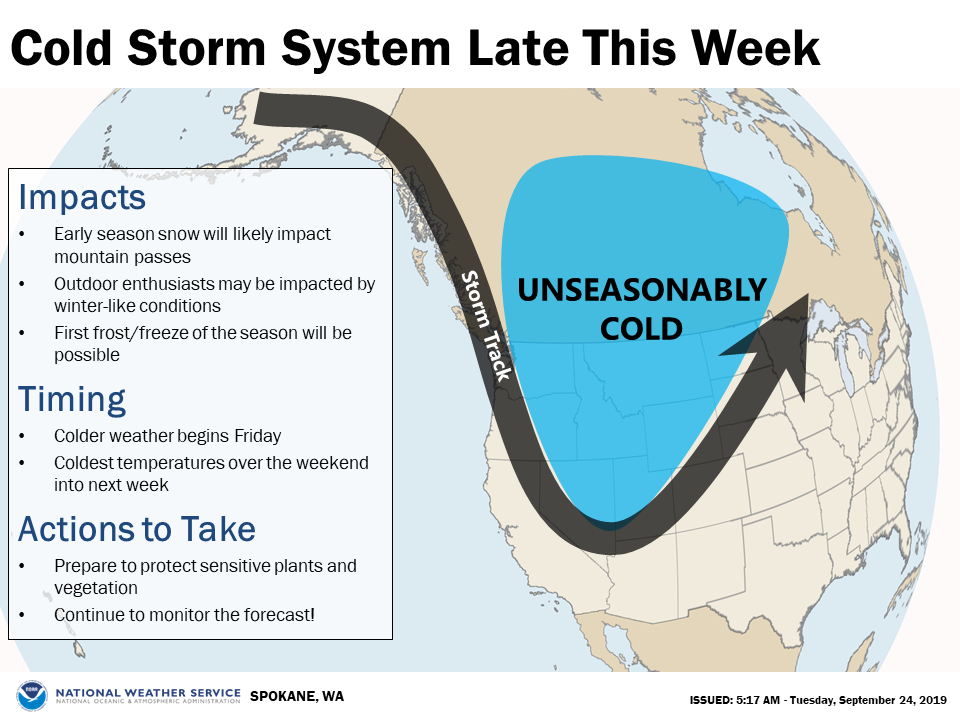 Cold Storm System Late This Week

Impacts
• Early season snow will likely impact mountain passes
• Outdoor enthusiasts may be impacted by winter-like conditions
• First frost/freeze of the season will be possible

Timing
• Colder weather begins Friday
• Coldest temperatures over the weekend into next week

Actions to Take
• Prepare to protect sensitive plants and vegetation
• Continue to monitor the forecast!

Storm Track

UNSEASONABLY COLD

NOAA
NATIONAL WEATHER SERVICE
NATIONAL OCEANIC & ATMOSPHERIC ADMINISTRATION
SPOKANE, WA

ISSUED: 5:17 AM - Tuesday, September 24, 2019